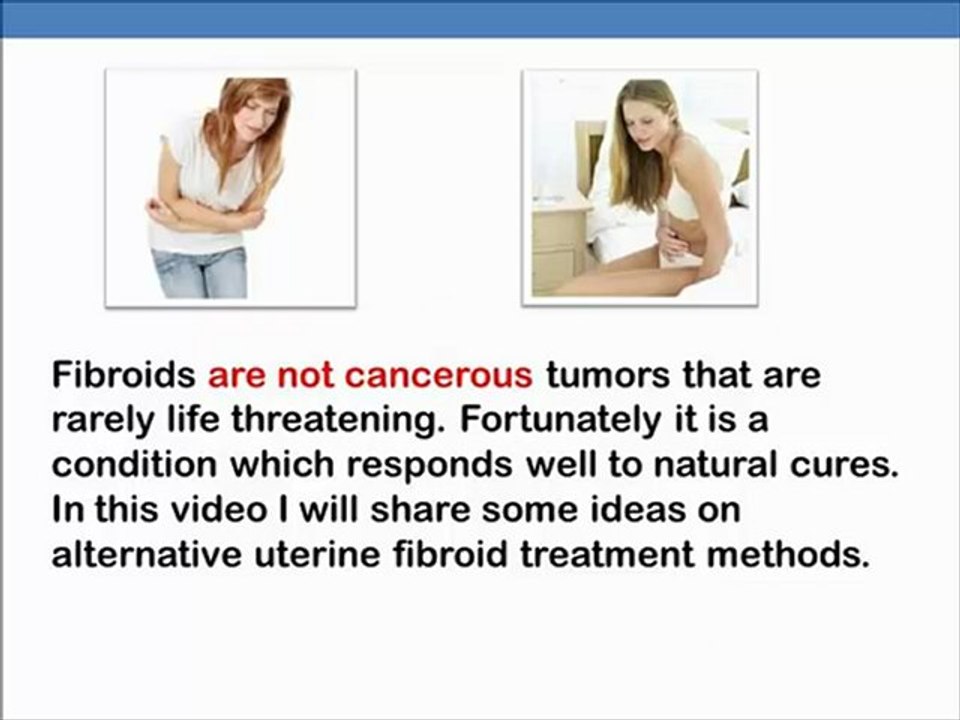 Fibroids are not cancerous tumors that are rarely life threatening. Fortunately it is a condition which responds well to natural cures. In this video I will share some ideas on alternative uterine fibroid treatment methods.